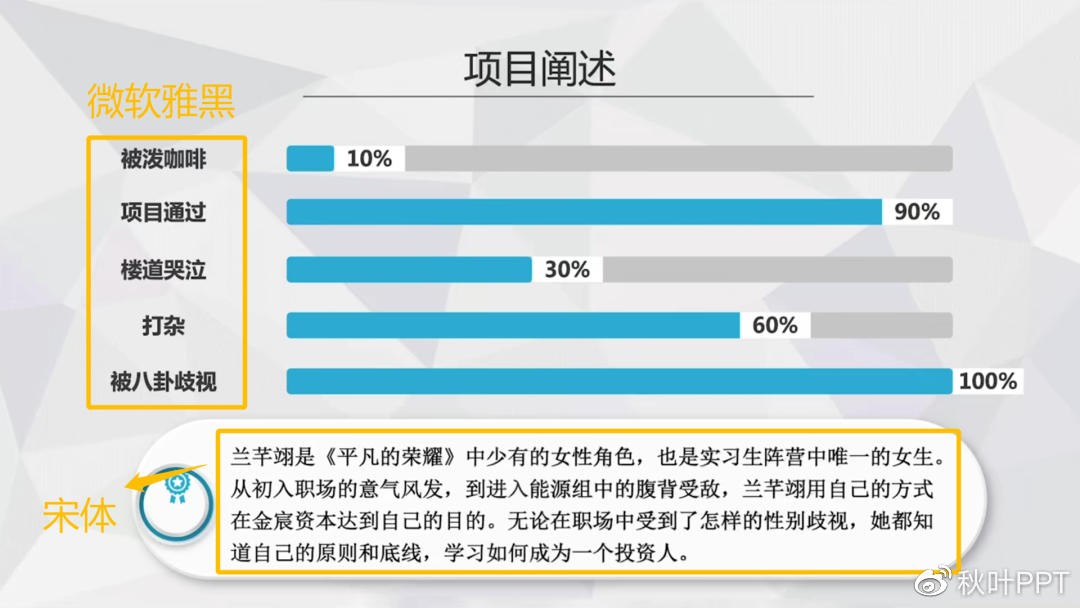 项目阐述

微软雅黑

被泼咖啡 10%

项目通过 90%

楼道哭泣 30%

打杂 60%

被八卦歧视 100%

宋体

兰芊翊是《平凡的荣耀》中少有的女性角色，也是实习生阵营中唯一的女生。从初入职场的意气风发，到进入能源组中的腹背受敌，兰芊翊用自己的方式在金宸资本达到自己的目的。无论在职场中受到了怎样的性别歧视，她都知道自己的原则和底线，学习如何成为一个投资人。

秋叶PPT